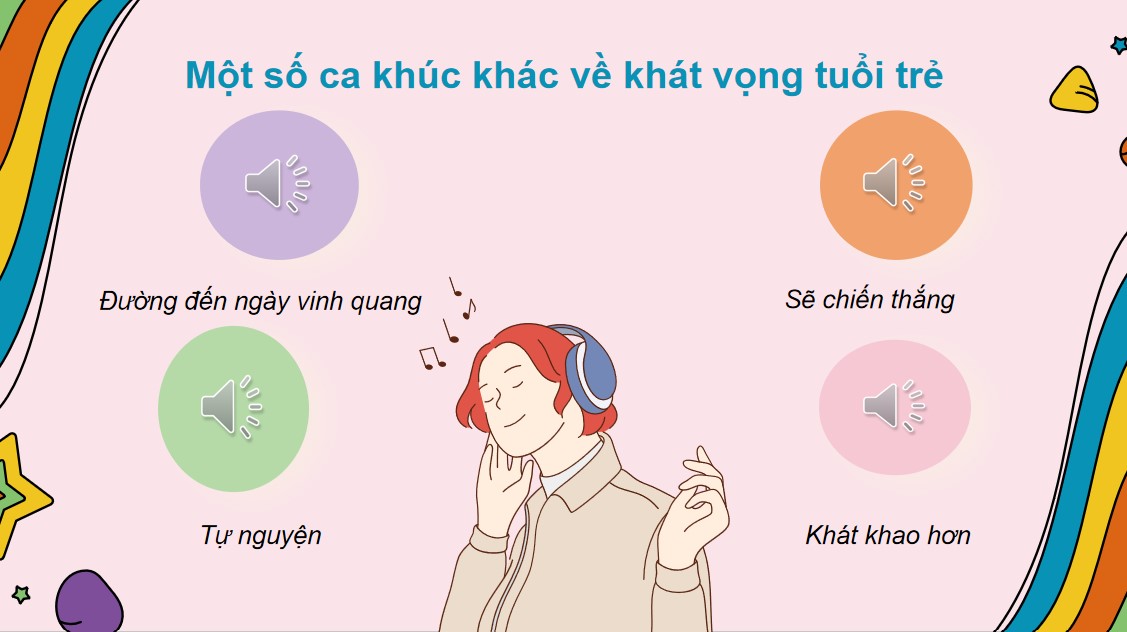 Một số ca khúc khác về khát vọng tuổi trẻ

Đường đến ngày vinh quang

Sẽ chiến thắng

Tự nguyện

Khát khao hơn